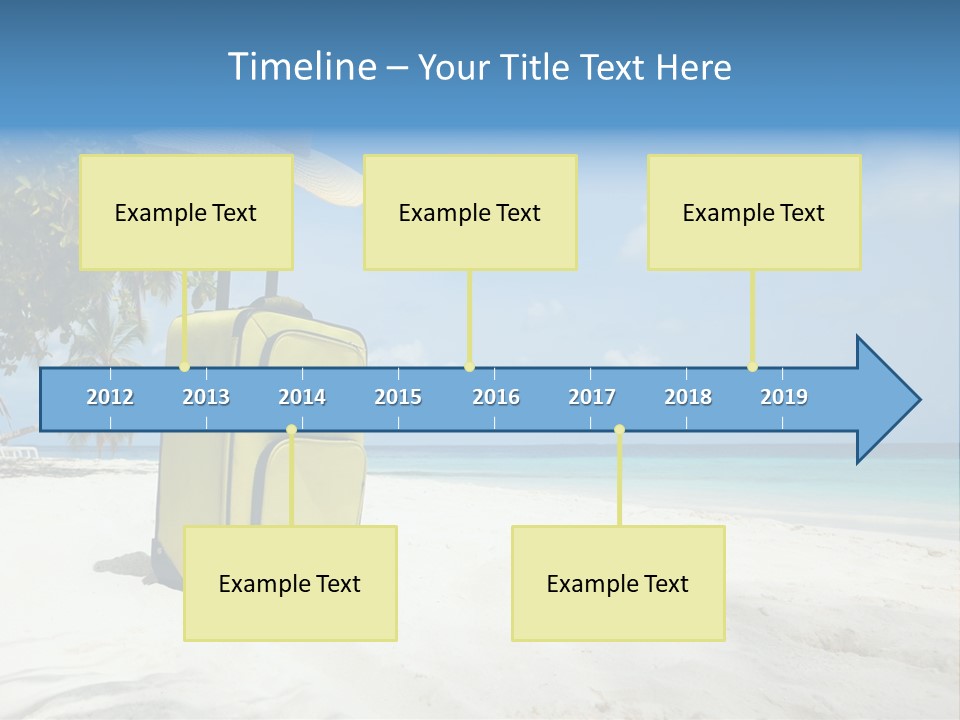 Timeline – Your Title Text Here

Example Text

Example Text

Example Text

2012 2013 2014 2015 2016 2017 2018 2019

Example Text

Example Text